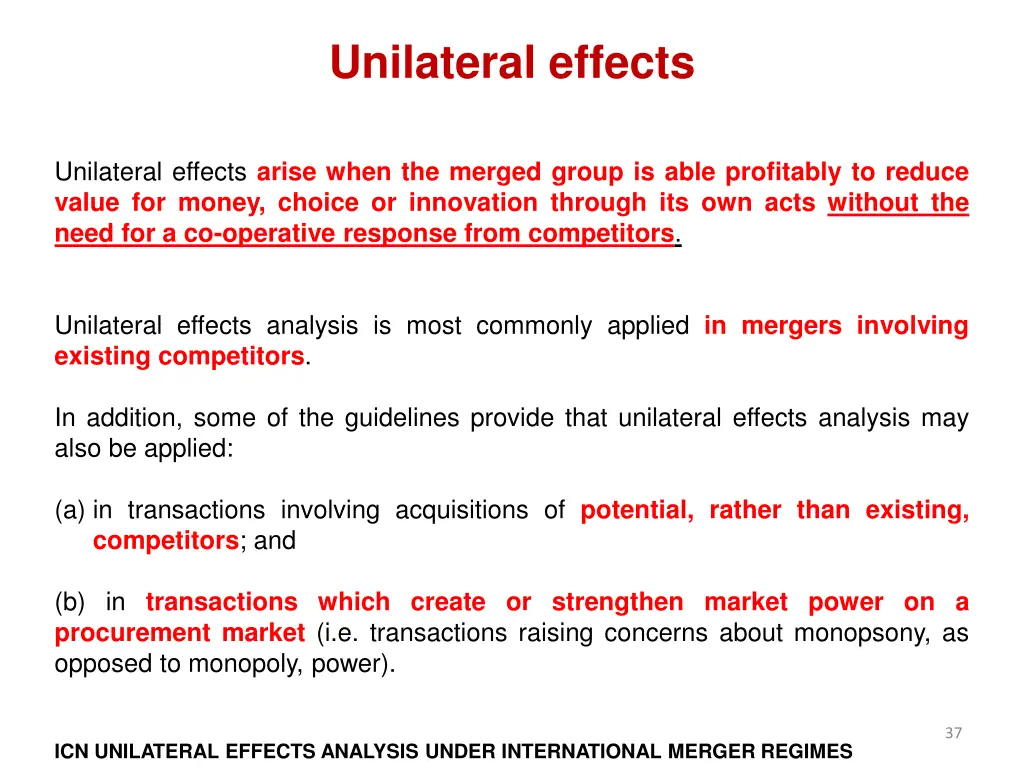 Unilateral effects

Unilateral effects arise when the merged group is able profitably to reduce value for money, choice or innovation through its own acts without the need for a co-operative response from competitors.

Unilateral effects analysis is most commonly applied in mergers involving existing competitors.

In addition, some of the guidelines provide that unilateral effects analysis may also be applied:

(a) in transactions involving acquisitions of potential, rather than existing, competitors; and

(b) in transactions which create or strengthen market power on a procurement market (i.e. transactions raising concerns about monopsony, as opposed to monopoly, power).

37

ICN UNILATERAL EFFECTS ANALYSIS UNDER INTERNATIONAL MERGER REGIMES